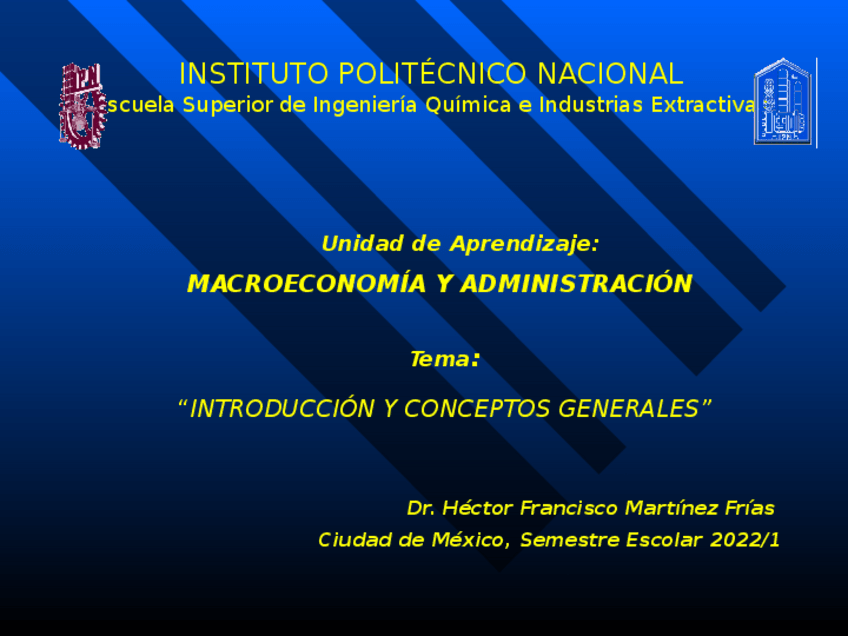 INSTITUTO POLITÉCNICO NACIONAL
scuela Superior de Ingeniería Química e Industrias Extractiva

Unidad de Aprendizaje:

MACROECONOMÍA Y ADMINISTRACIÓN

Tema:

“INTRODUCCIÓN Y CONCEPTOS GENERALES”

Dr. Héctor Francisco Martínez Frías

Ciudad de México, Semestre Escolar 2022/1